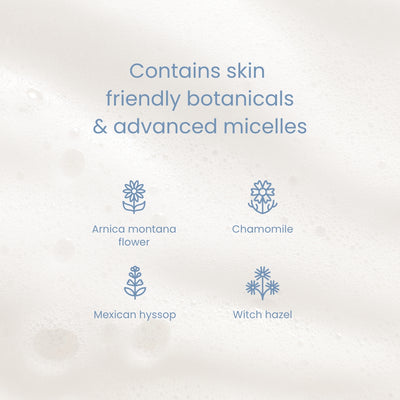 Contains skin friendly botanicals & advanced micelles

Arnica montana flower

Chamomile

Mexican hyssop

Witch hazel